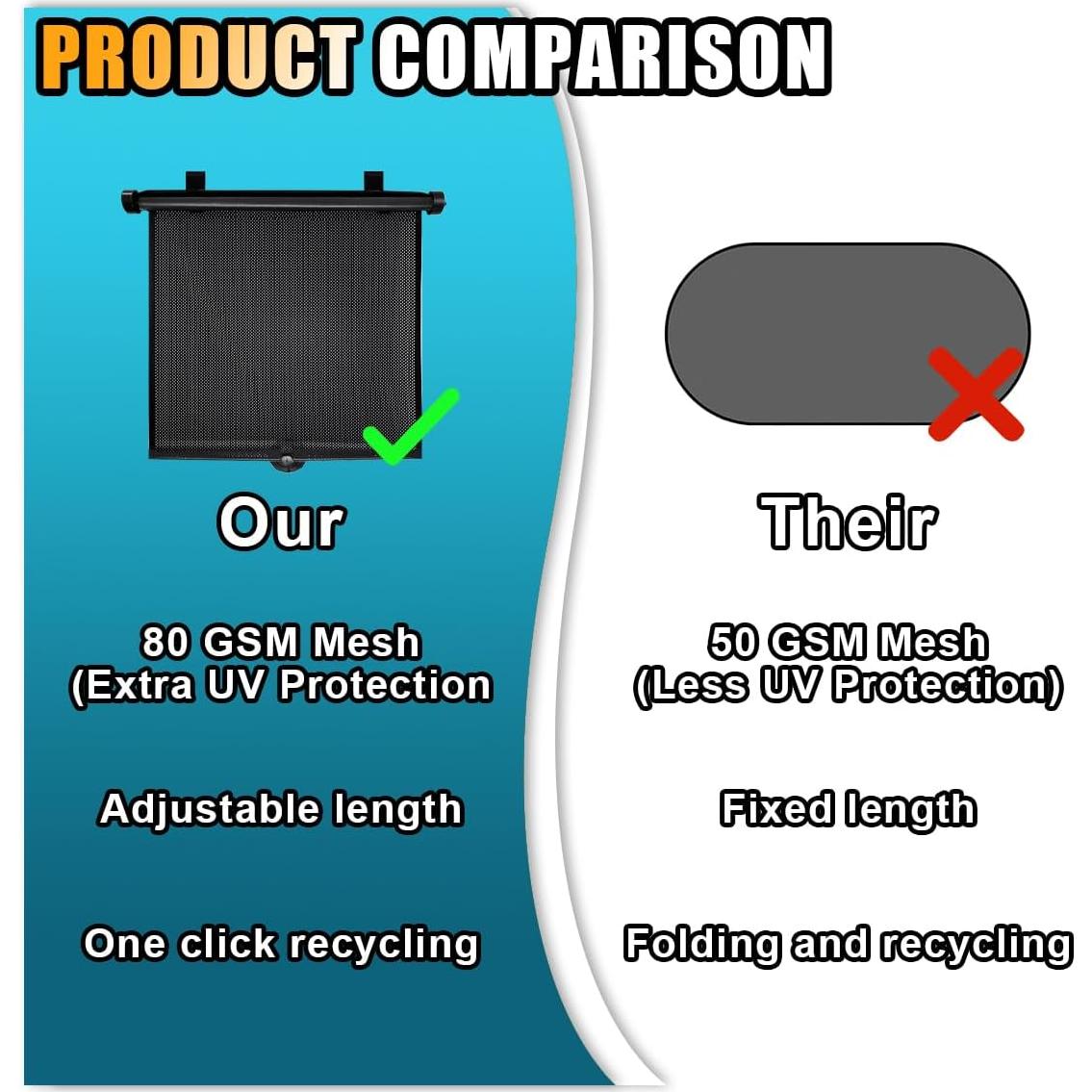 PRODUCT COMPARISON

Our

80 GSM Mesh
(Extra UV Protection

Adjustable length

One click recycling

Their

50 GSM Mesh
(Less UV Protection)

Fixed length

Folding and recycling